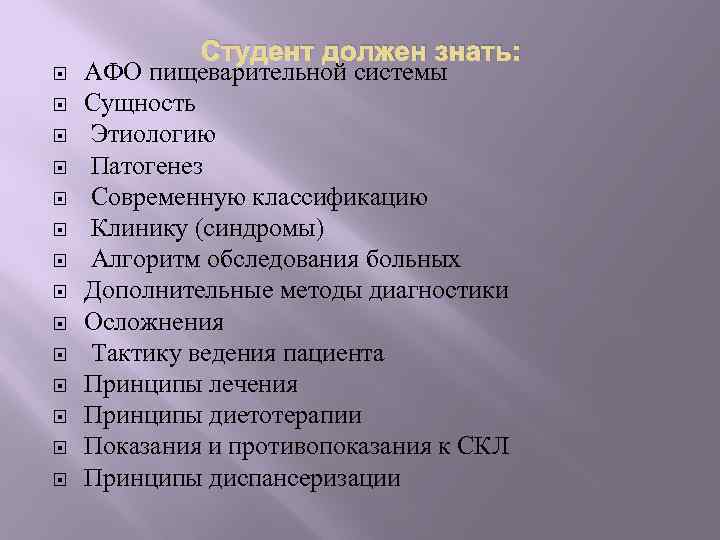 Студент должен знать:

АФО пищеварительной системы
Сущность
Этиологию
Патогенез
Современную классификацию
Клинику (синдромы)
Алгоритм обследования больных
Дополнительные методы диагностики
Осложнения
Тактику ведения пациента
Принципы лечения
Принципы диетотерапии
Показания и противопоказания к СКЛ
Принципы диспансеризации